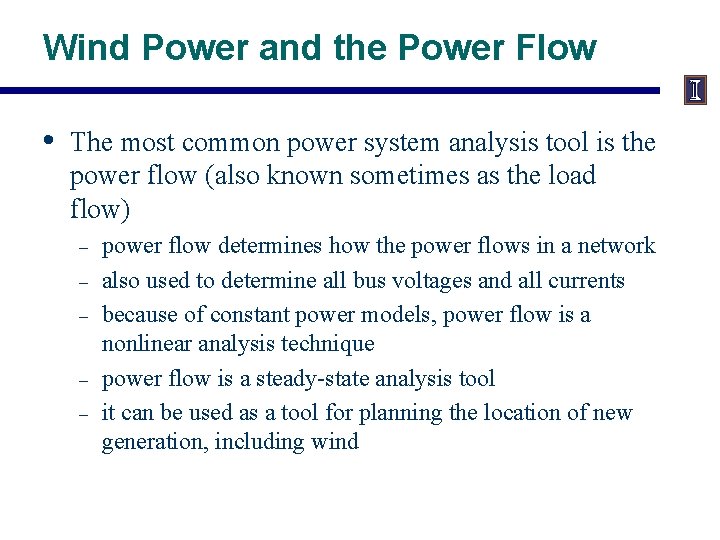 Wind Power and the Power Flow

I

• The most common power system analysis tool is the power flow (also known sometimes as the load flow)

– power flow determines how the power flows in a network
– also used to determine all bus voltages and all currents
– because of constant power models, power flow is a nonlinear analysis technique
– power flow is a steady-state analysis tool
– it can be used as a tool for planning the location of new generation, including wind